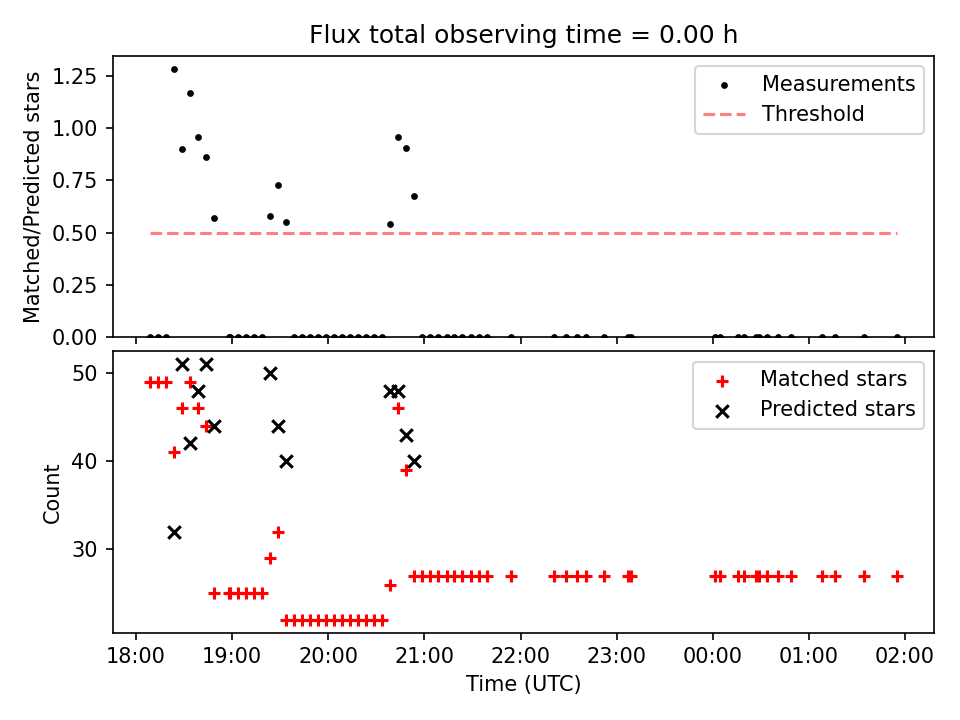 Flux total observing time = 0.00 h

Matched/Predicted stars

1.25
1.00
0.75
0.50
0.25
0.00

Measurements
Threshold

Count

50
40
30

Matched stars
Predicted stars

18:00 19:00 20:00 21:00 22:00 23:00 00:00 01:00 02:00

Time (UTC)